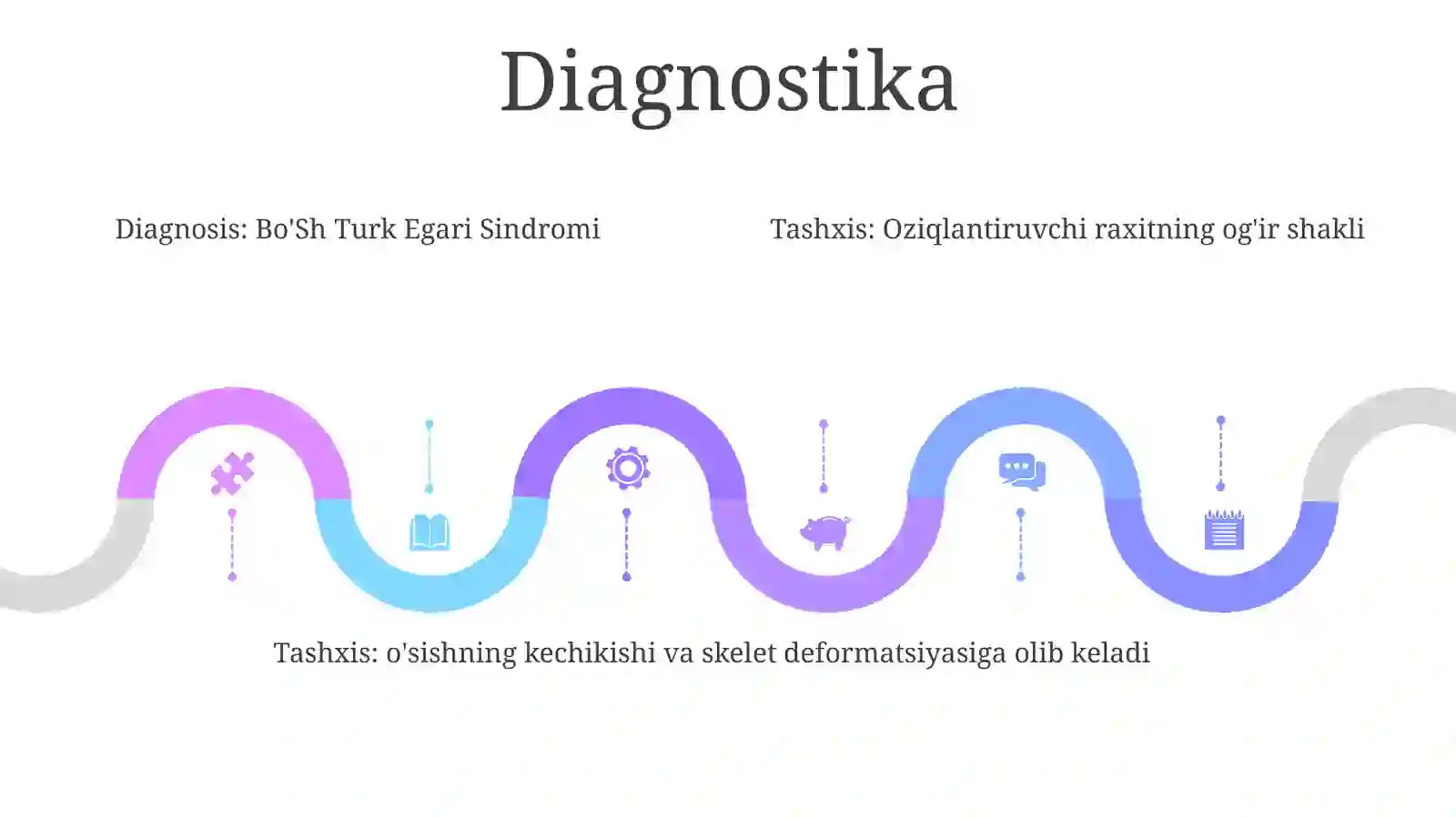 Diagnostika

Diagnosis: Bo'Sh Turk Egari Sindromi

Tashxis: Oziqlantiruvchi raxitning og'ir shakli

Tashxis: o'sishning kechikishi va skelet deformatsiyasiga olib keladi